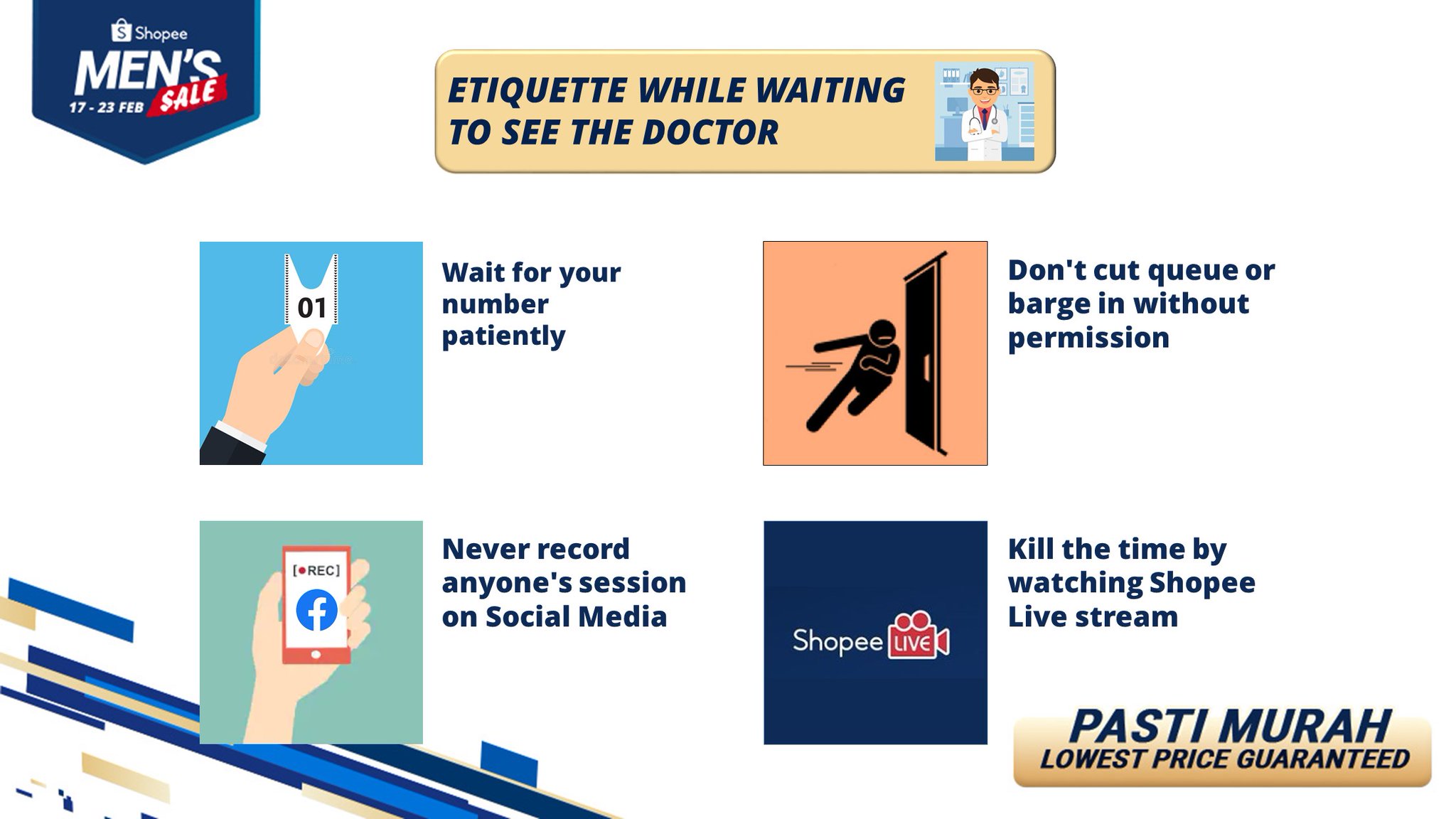 Shopee
MEN'S SALE
17 - 23 FEB

ETIQUETTE WHILE WAITING TO SEE THE DOCTOR

01

Wait for your number patiently

Don't cut queue or barge in without permission

[●REC]

Never record anyone's session on Social Media

Shopee LIVE

Kill the time by watching Shopee Live stream

PASTI MURAH
LOWEST PRICE GUARANTEED